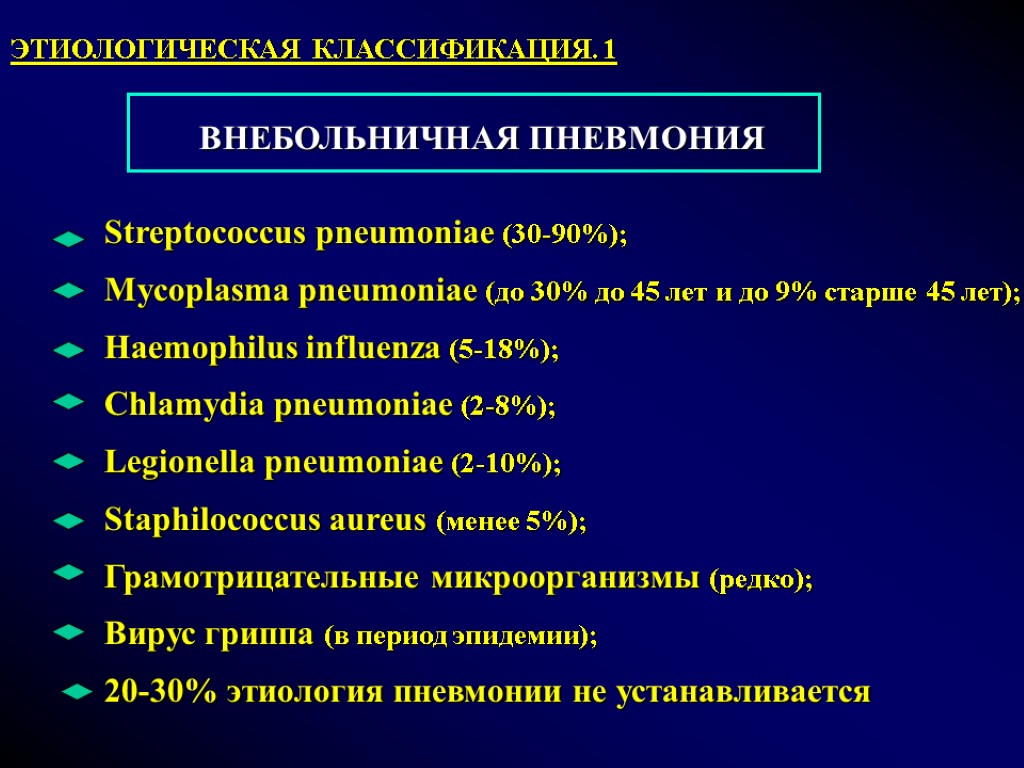 ЭТИОЛОГИЧЕСКАЯ КЛАССИФИКАЦИЯ. 1

ВНЕБОЛЬНИЧНАЯ ПНЕВМОНИЯ

Streptococcus pneumoniae (30-90%);

Mycoplasma pneumoniae (до 30% до 45 лет и до 9% старше 45 лет);

Haemophilus influenza (5-18%);

Chlamydia pneumoniae (2-8%);

Legionella pneumoniae (2-10%);

Staphilococcus aureus (менее 5%);

Грамотрицательные микроорганизмы (редко);

Вирус гриппа (в период эпидемии);

20-30% этиология пневмонии не устанавливается